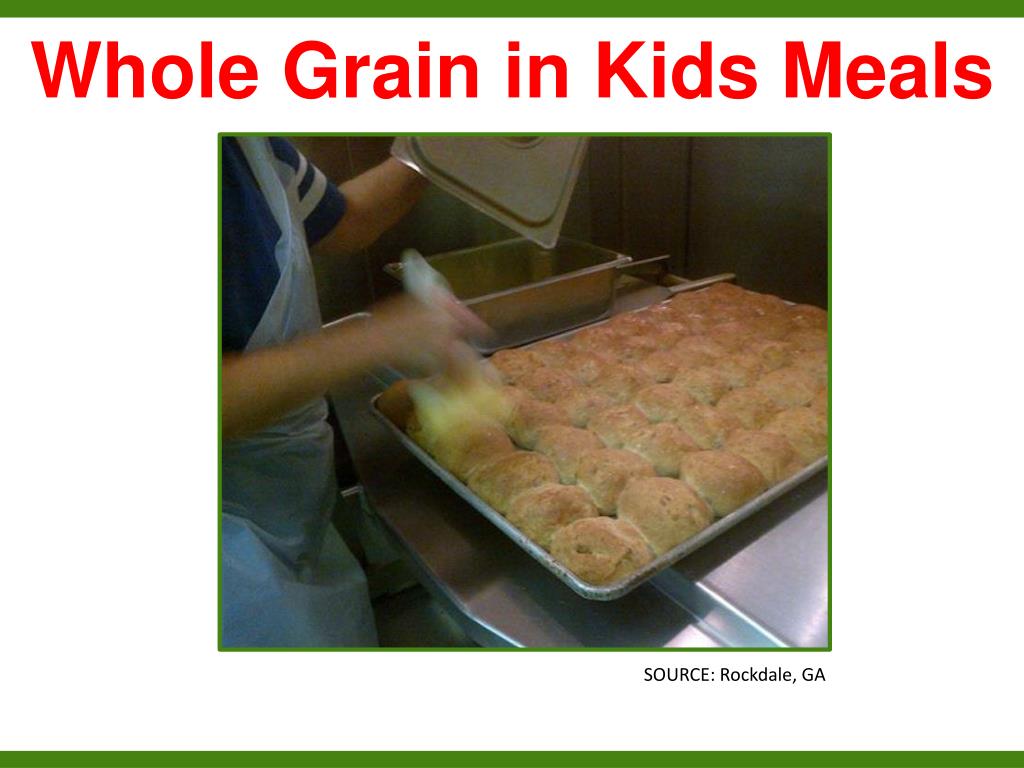 Whole Grain in Kids Meals

SOURCE: Rockdale, GA